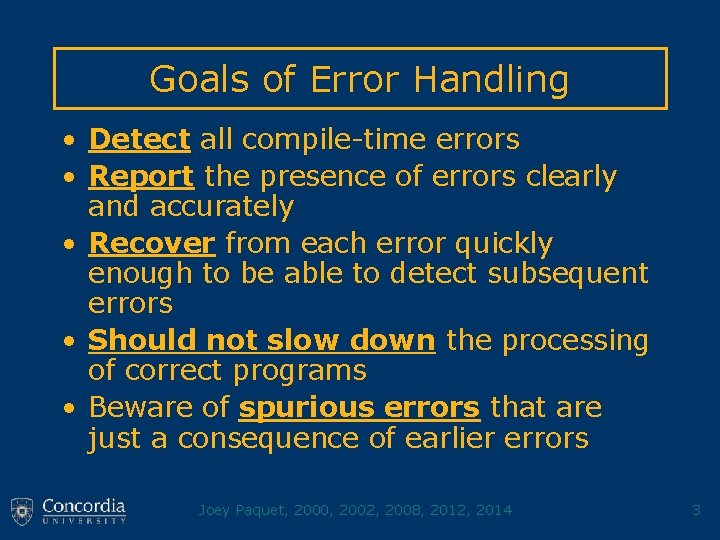 Goals of Error Handling

• Detect all compile-time errors
• Report the presence of errors clearly and accurately
• Recover from each error quickly enough to be able to detect subsequent errors
• Should not slow down the processing of correct programs
• Beware of spurious errors that are just a consequence of earlier errors

Concordia UNIVERSITY

Joey Paquet, 2000, 2002, 2008, 2012, 2014

3